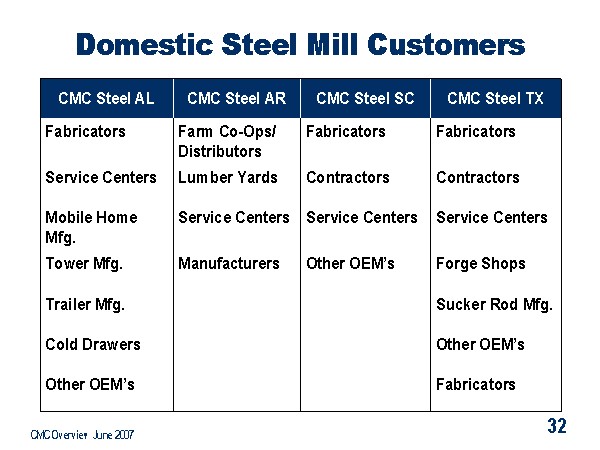 Domestic Steel Mill Customers

| CMC Steel AL | CMC Steel AR | CMC Steel SC | CMC Steel TX |
|---|---|---|---|
| Fabricators | Farm Co-Ops/ Distributors | Fabricators | Fabricators |
| Service Centers | Lumber Yards | Contractors | Contractors |
| Mobile Home Mfg. | Service Centers | Service Centers | Service Centers |
| Tower Mfg. | Manufacturers | Other OEM's | Forge Shops |
| Trailer Mfg. | | | Sucker Rod Mfg. |
| Cold Drawers | | | Other OEM's |
| Other OEM's | | | Fabricators |

CMC Overview June 2007

32